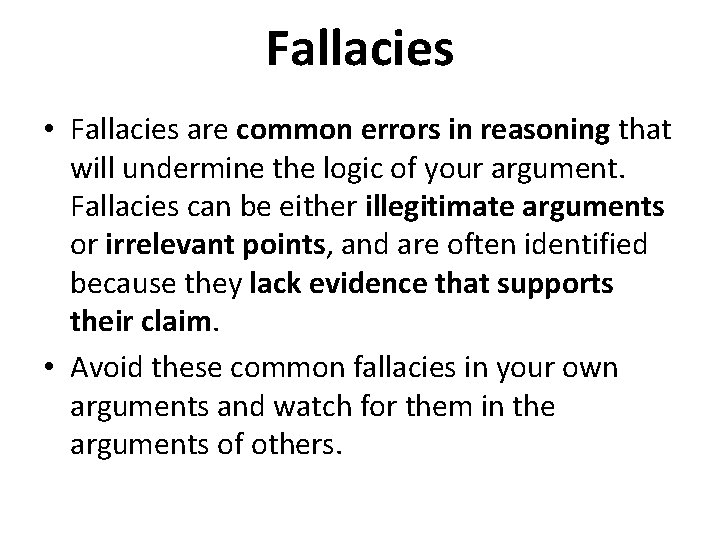 Fallacies

• Fallacies are common errors in reasoning that will undermine the logic of your argument. Fallacies can be either illegitimate arguments or irrelevant points, and are often identified because they lack evidence that supports their claim.

• Avoid these common fallacies in your own arguments and watch for them in the arguments of others.